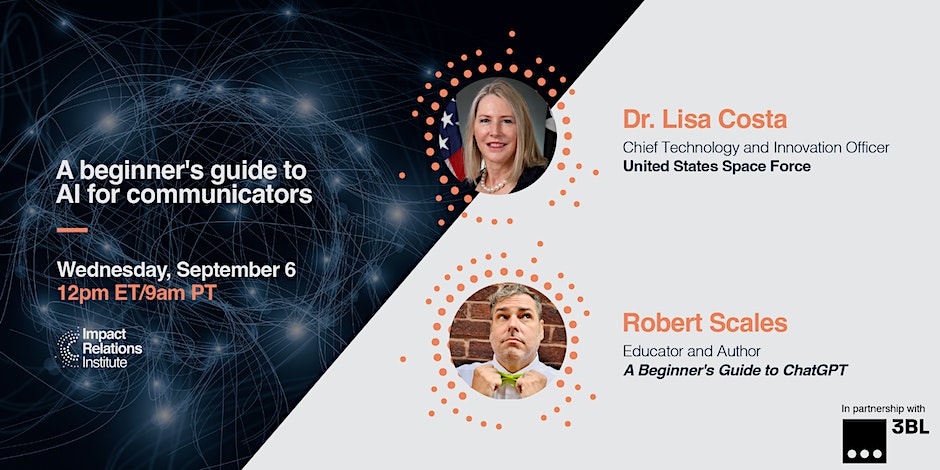 A beginner's guide to AI for communicators

Wednesday, September 6
12pm ET/9am PT

Impact Relations Institute

Dr. Lisa Costa
Chief Technology and Innovation Officer
United States Space Force

Robert Scales
Educator and Author
A Beginner's Guide to ChatGPT

In partnership with
3BL